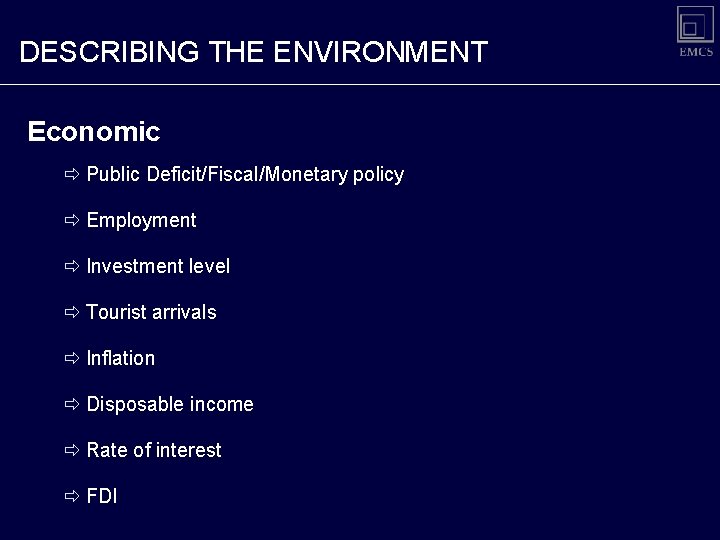 DESCRIBING THE ENVIRONMENT

EMCS

Economic

⇨ Public Deficit/Fiscal/Monetary policy

⇨ Employment

⇨ Investment level

⇨ Tourist arrivals

⇨ Inflation

⇨ Disposable income

⇨ Rate of interest

⇨ FDI